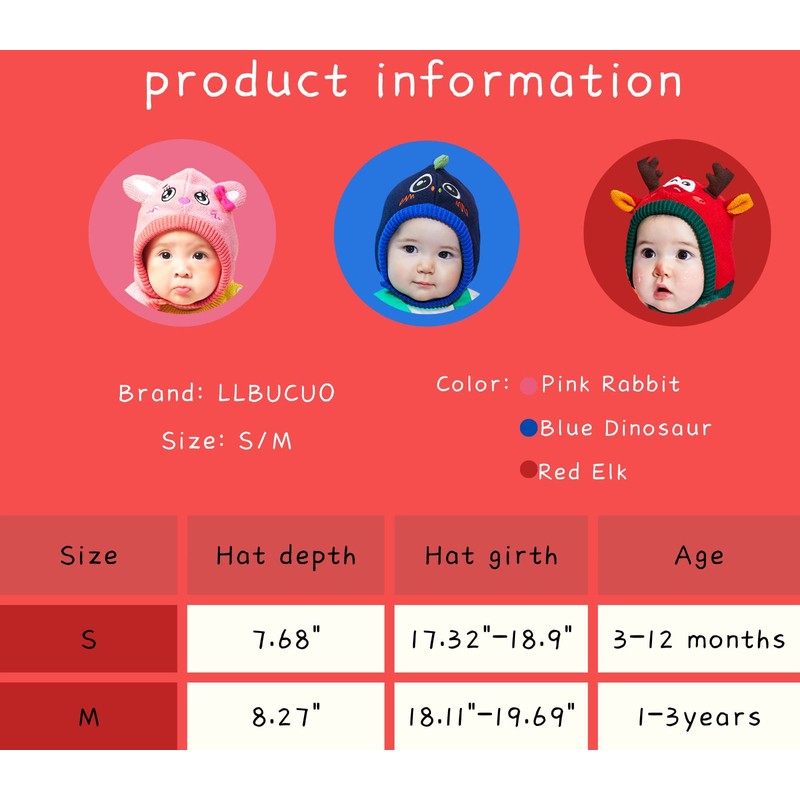 product information

Brand: LLBUCUO

Size: S/M

Color: Pink Rabbit

Blue Dinosaur

Red Elk

| Size | Hat depth | Hat girth | Age |
|---|---|---|---|
| S | 7.68" | 17.32"-18.9" | 3-12 months |
| M | 8.27" | 18.11"-19.69" | 1-3years |